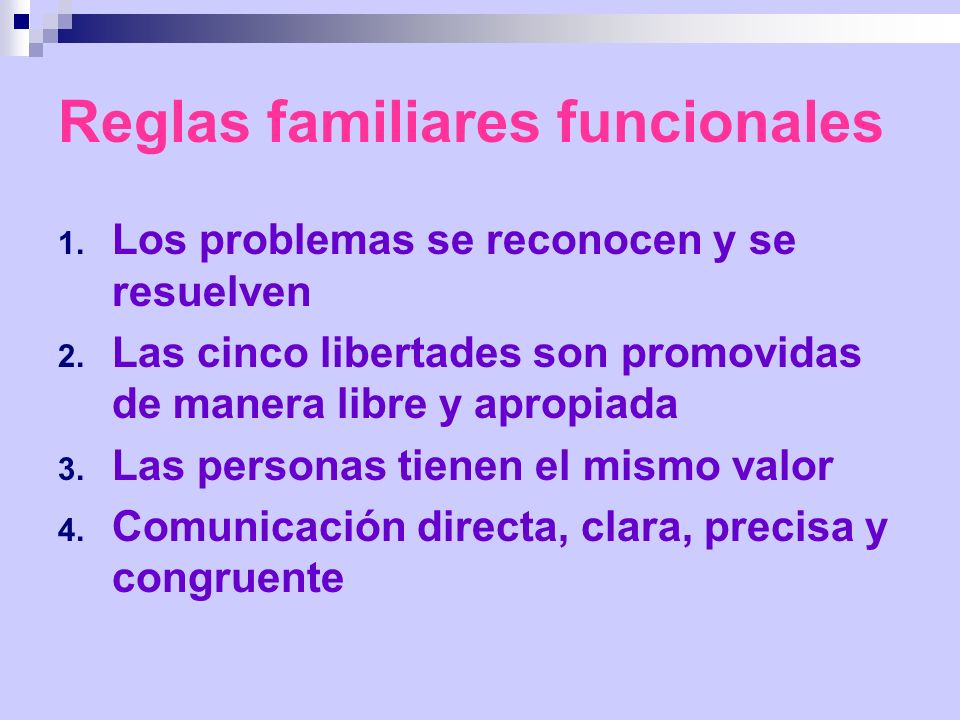 Reglas familiares funcionales

1. Los problemas se reconocen y se resuelven
2. Las cinco libertades son promovidas de manera libre y apropiada
3. Las personas tienen el mismo valor
4. Comunicación directa, clara, precisa y congruente